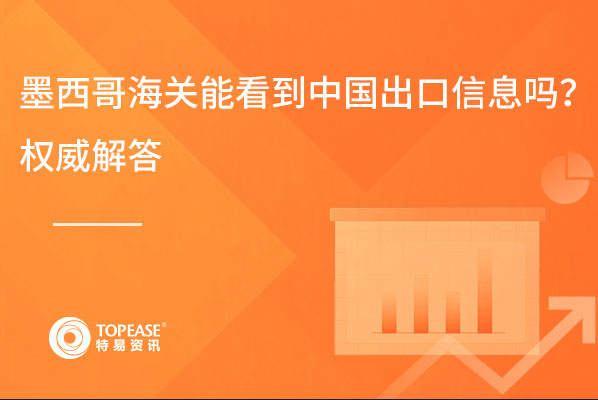 墨西哥海关能看到中国出口信息吗？权威解答

TOPEASE®
特易资讯